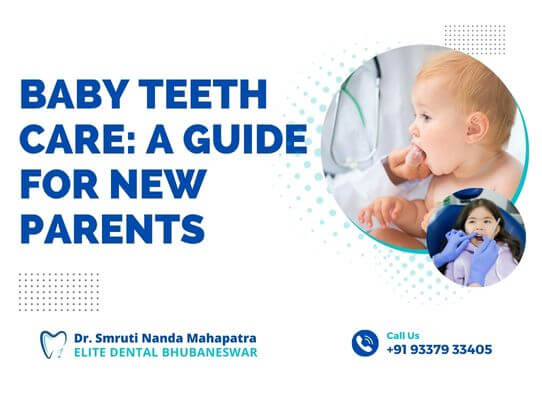 BABY TEETH CARE: A GUIDE FOR NEW PARENTS

Dr. Smruti Nanda Mahapatra
ELITE DENTAL BHUBANESWAR

Call Us
+91 93379 33405